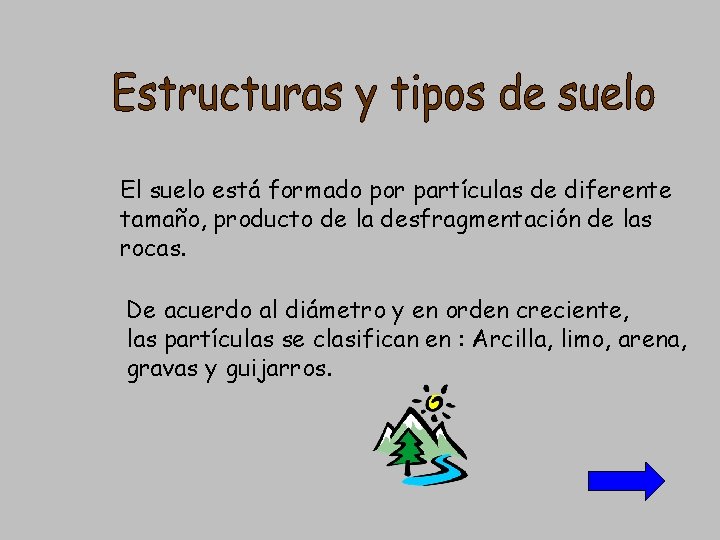 Estructuras y tipos de suelo

El suelo está formado por partículas de diferente tamaño, producto de la desfragmentación de las rocas.

De acuerdo al diámetro y en orden creciente, las partículas se clasifican en : Arcilla, limo, arena, gravas y guijarros.